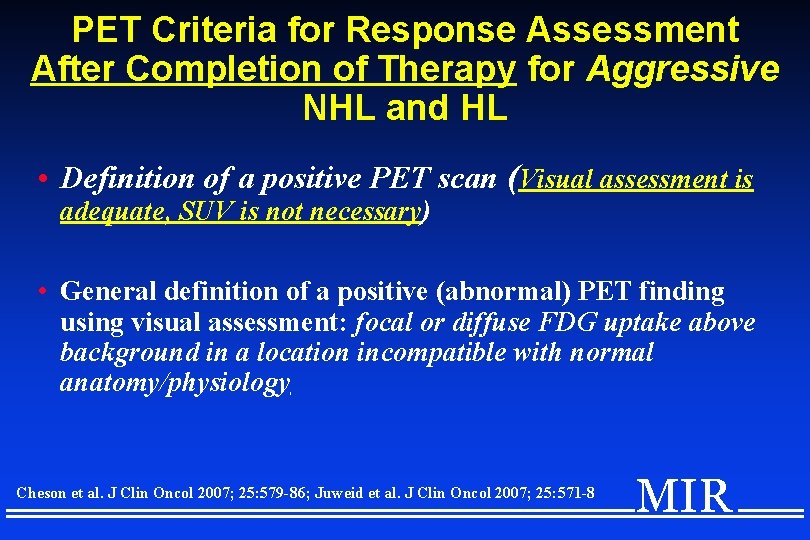 PET Criteria for Response Assessment After Completion of Therapy for Aggressive NHL and HL

• Definition of a positive PET scan (Visual assessment is adequate, SUV is not necessary)

• General definition of a positive (abnormal) PET finding using visual assessment: focal or diffuse FDG uptake above background in a location incompatible with normal anatomy/physiology.

Cheson et al. J Clin Oncol 2007; 25:579-86; Juweid et al. J Clin Oncol 2007; 25:571-8

MIR